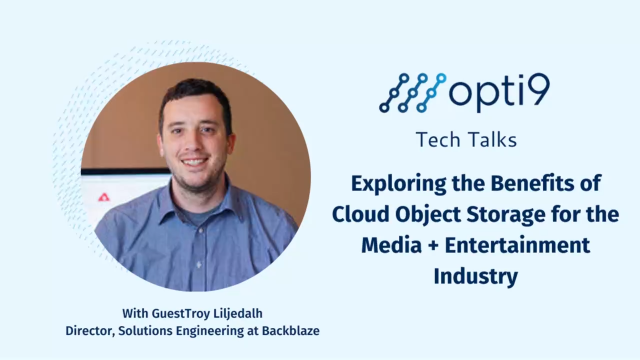 opti9

Tech Talks

Exploring the Benefits of Cloud Object Storage for the Media + Entertainment Industry

With GuestTroy Liljedalh
Director, Solutions Engineering at Backblaze